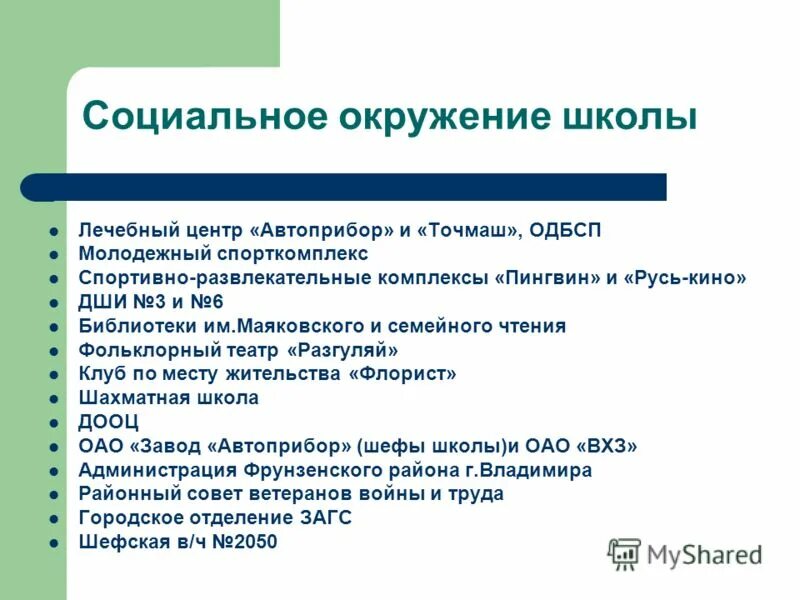 Социальное окружение школы

- Лечебный центр «Автоприбор» и «Точмаш», ОДБСП
- Молодежный спорткомплекс
- Спортивно-развлекательные комплексы «Пингвин» и «Русь-кино»
- ДШИ №3 и №6
- Библиотеки им.Маяковского и семейного чтения
- Фольклорный театр «Разгуляй»
- Клуб по месту жительства «Флорист»
- Шахматная школа
- ДООЦ
- ОАО «Завод «Автоприбор» (шефы школы)и ОАО «ВХЗ»
- Администрация Фрунзенского района г.Владимира
- Районный совет ветеранов войны и труда
- Городское отделение ЗАГС
- Шефская в/ч №2050

MyShared